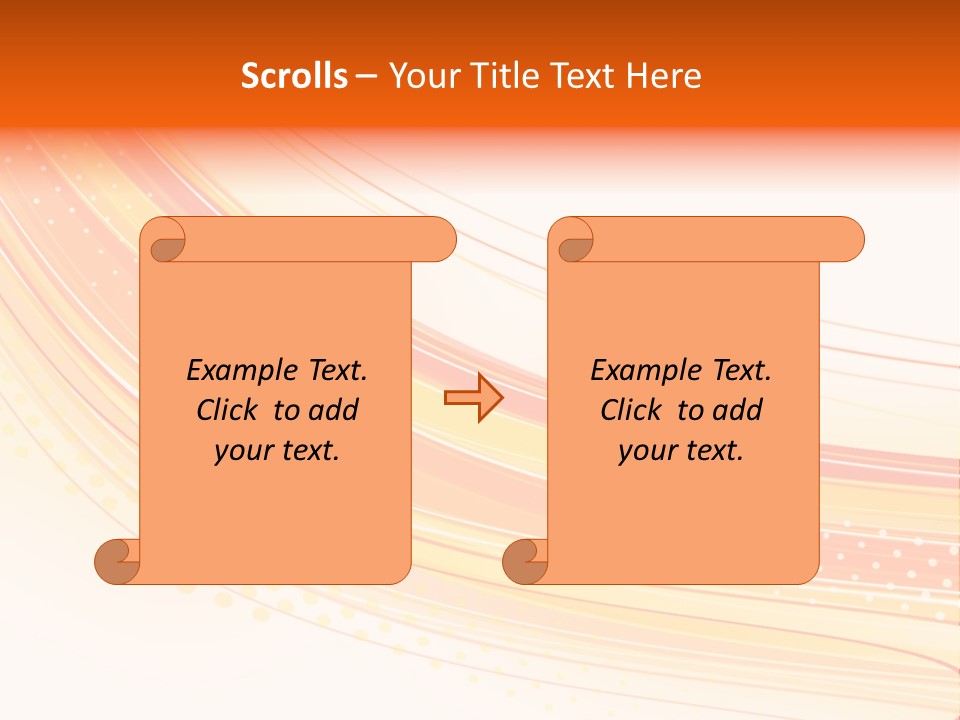 Scrolls – Your Title Text Here

Example Text. Click to add your text.

Example Text. Click to add your text.